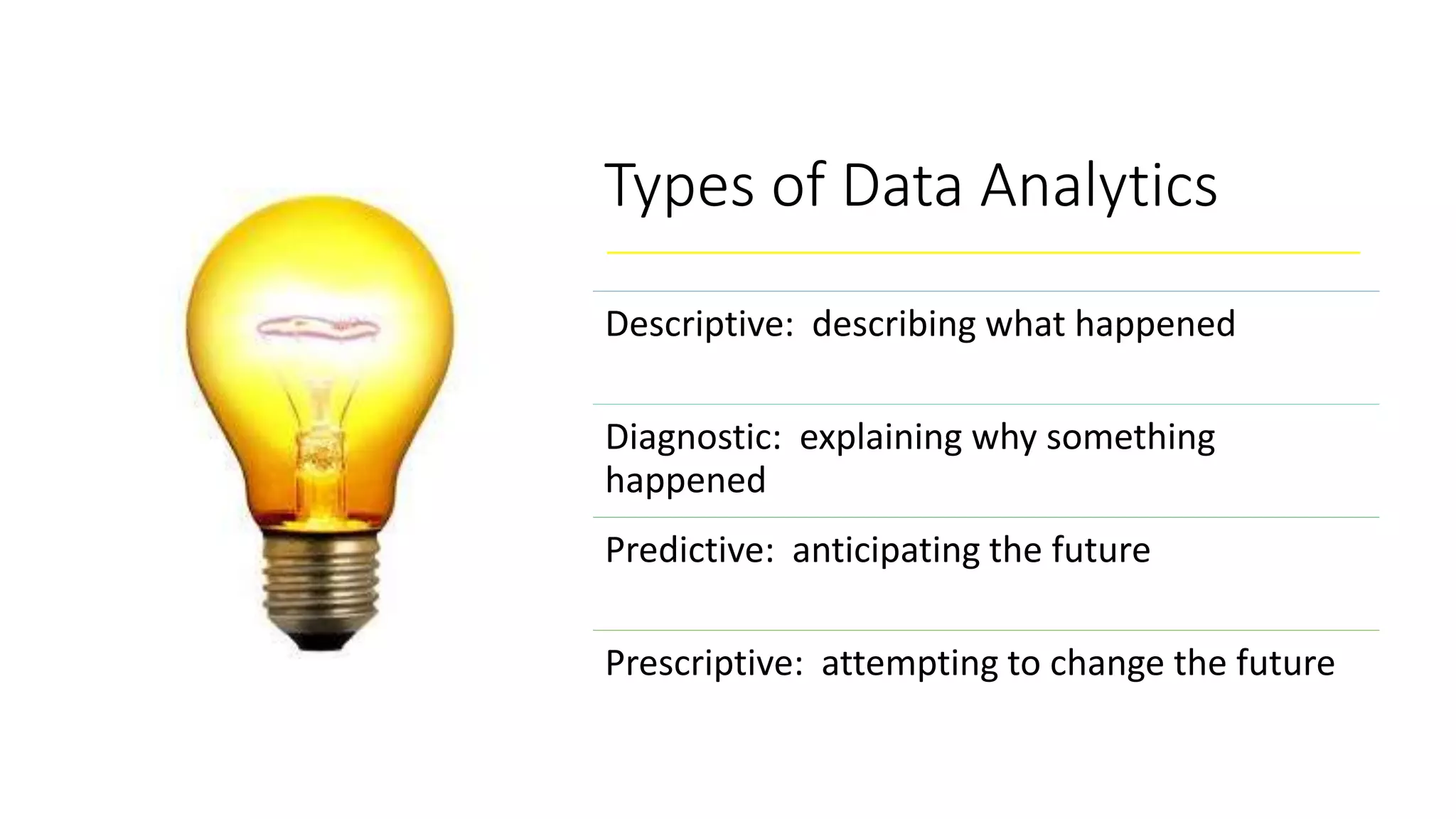 Types of Data Analytics

Descriptive:  describing what happened

Diagnostic:  explaining why something happened

Predictive:  anticipating the future

Prescriptive:  attempting to change the future